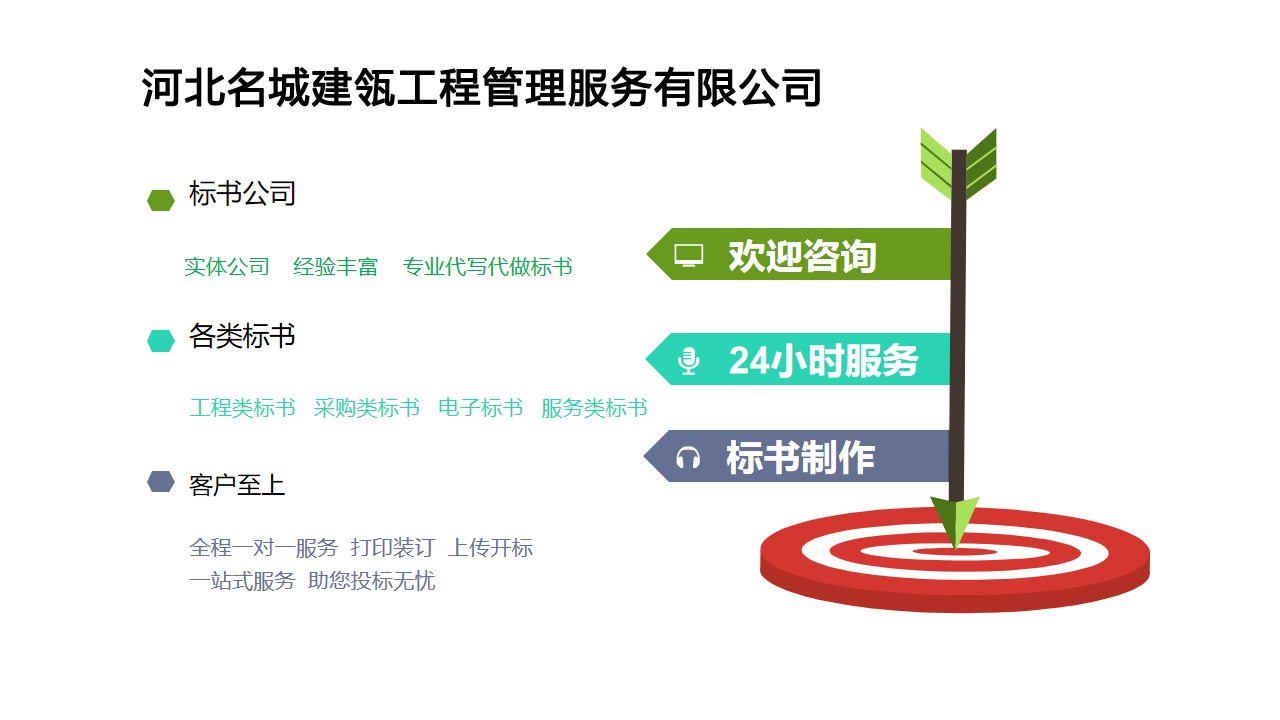 河北名城建瓴工程管理服务有限公司

标书公司

实体公司　经验丰富　专业代写代做标书

各类标书

工程类标书　采购类标书　电子标书　服务类标书

客户至上

全程一对一服务　打印装订　上传开标
一站式服务　助您投标无忧

欢迎咨询

24小时服务

标书制作